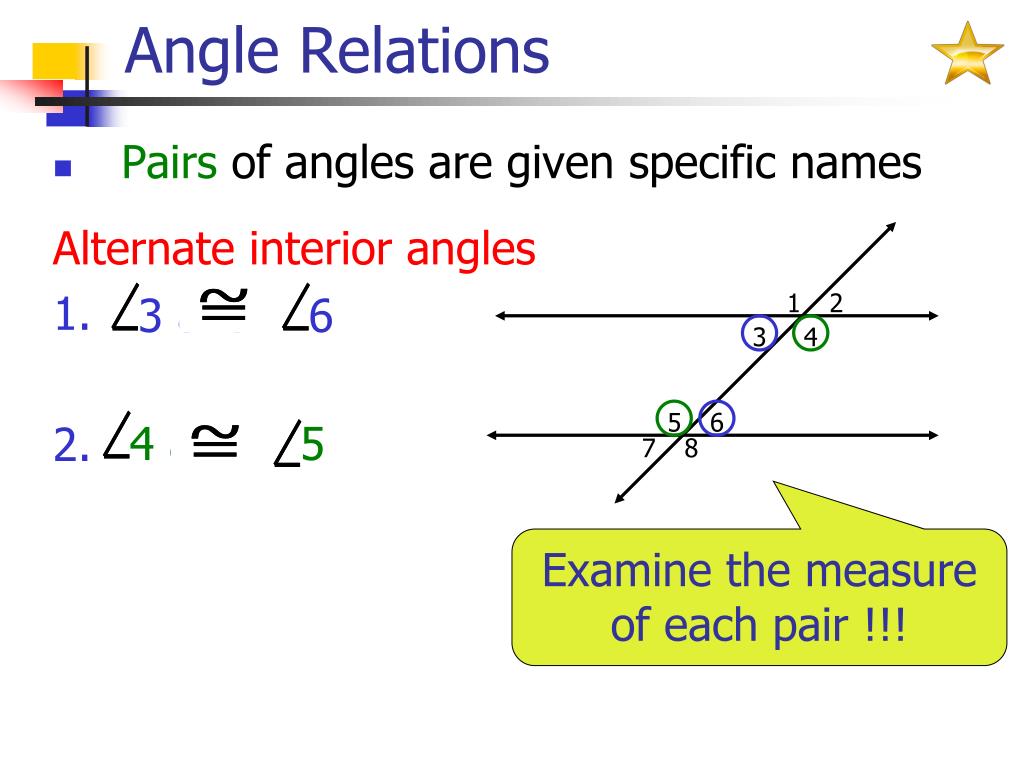 Angle Relations

Pairs of angles are given specific names

Alternate interior angles

1. $\angle 3 \cong \angle 6$

2. $\angle 4 \cong \angle 5$

1 2
3 4
5 6
7 8

Examine the measure of each pair !!!